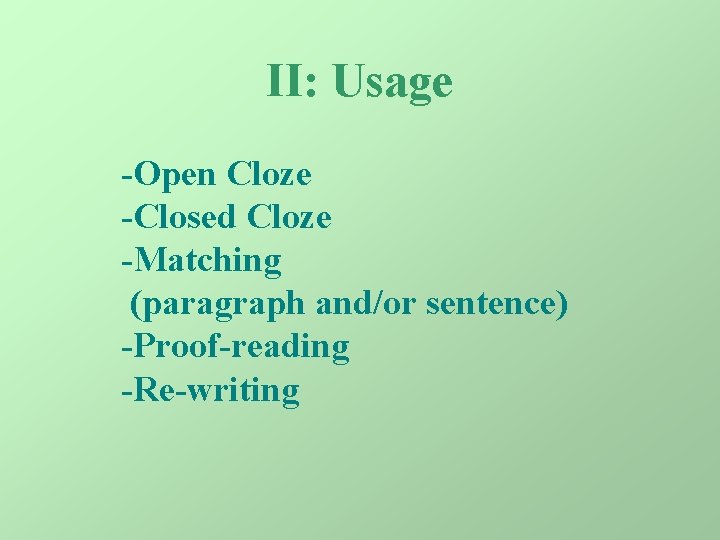 II: Usage

-Open Cloze
-Closed Cloze
-Matching
(paragraph and/or sentence)
-Proof-reading
-Re-writing